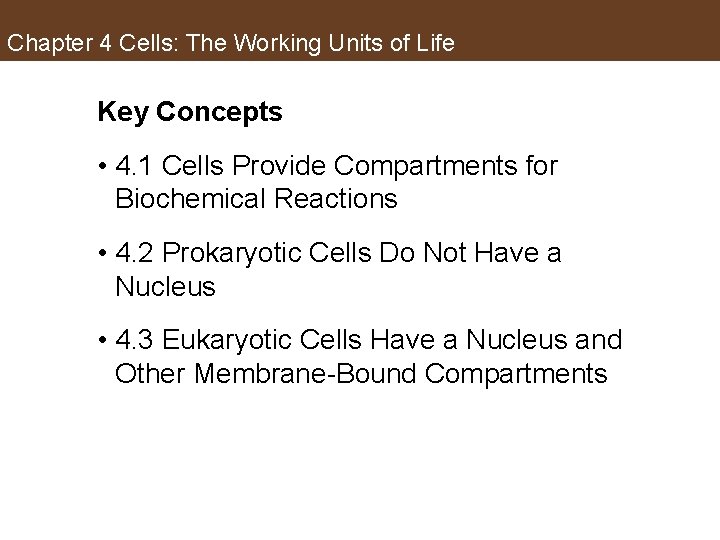 Chapter 4 Cells: The Working Units of Life

Key Concepts

• 4.1 Cells Provide Compartments for Biochemical Reactions

• 4.2 Prokaryotic Cells Do Not Have a Nucleus

• 4.3 Eukaryotic Cells Have a Nucleus and Other Membrane-Bound Compartments